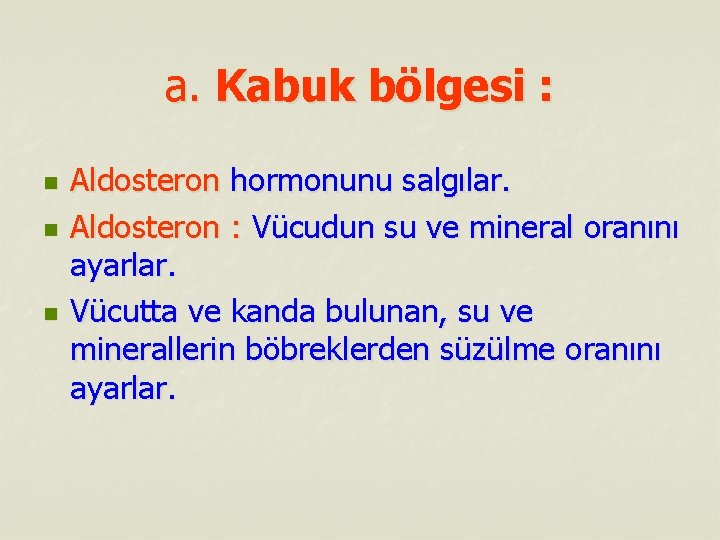 a. Kabuk bölgesi :

Aldosteron hormonunu salgılar.

Aldosteron : Vücudun su ve mineral oranını ayarlar.

Vücutta ve kanda bulunan, su ve minerallerin böbreklerden süzülme oranını ayarlar.